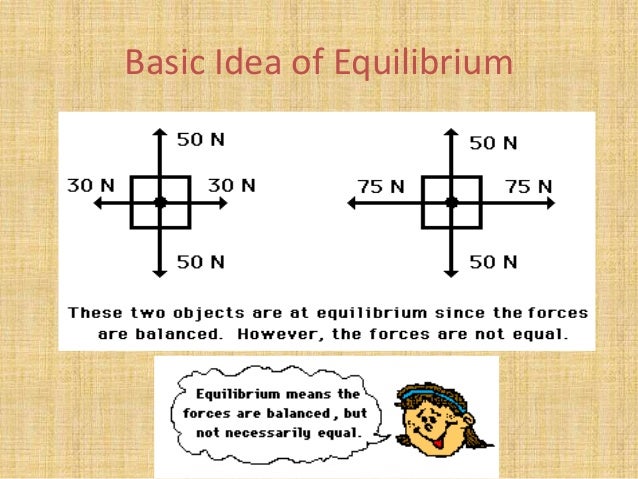 Basic Idea of Equilibrium

50 N
30 N
30 N
50 N

50 N
75 N
75 N
50 N

These two objects are at equilibrium since the forces are balanced. However, the forces are not equal.

Equilibrium means the forces are balanced, but not necessarily equal.